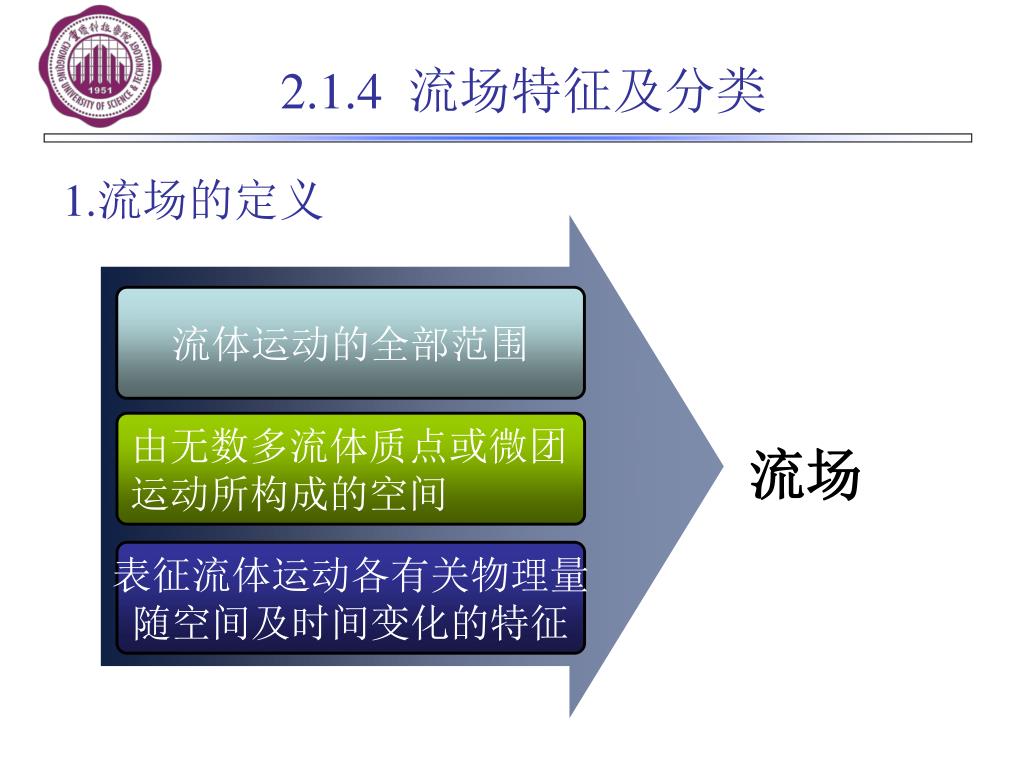 重庆科技学院
CHONGQING UNIVERSITY OF SCIENCE & TECHNOLOGY
1951

2.1.4 流场特征及分类

1.流场的定义

流体运动的全部范围

由无数多流体质点或微团运动所构成的空间

表征流体运动各有关物理量随空间及时间变化的特征

流场